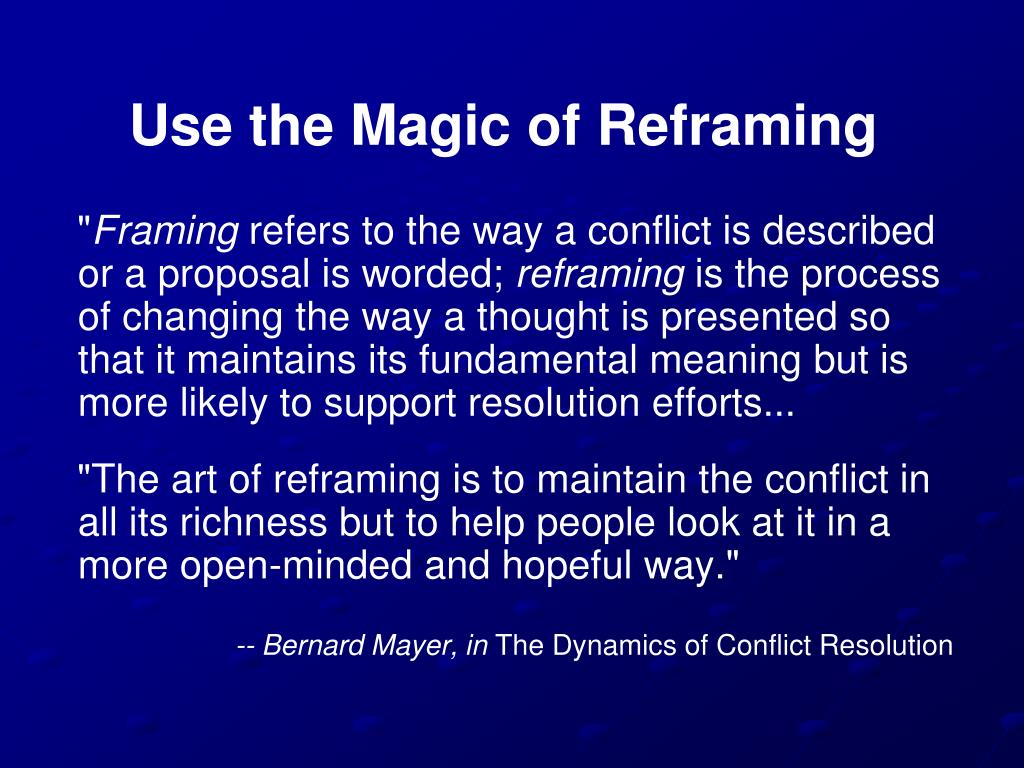 Use the Magic of Reframing

"Framing refers to the way a conflict is described or a proposal is worded; reframing is the process of changing the way a thought is presented so that it maintains its fundamental meaning but is more likely to support resolution efforts...

"The art of reframing is to maintain the conflict in all its richness but to help people look at it in a more open-minded and hopeful way."

-- Bernard Mayer, in The Dynamics of Conflict Resolution